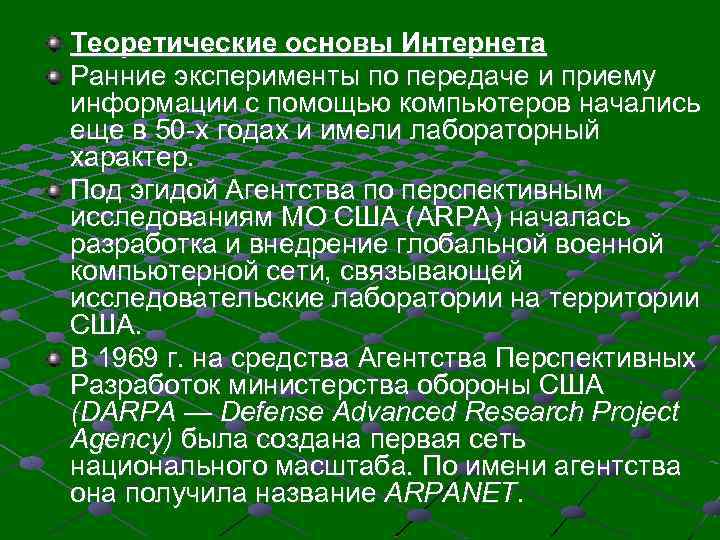 Теоретические основы Интернета

Ранние эксперименты по передаче и приему информации с помощью компьютеров начались еще в 50-х годах и имели лабораторный характер.

Под эгидой Агентства по перспективным исследованиям МО США (ARPA) началась разработка и внедрение глобальной военной компьютерной сети, связывающей исследовательские лаборатории на территории США.

В 1969 г. на средства Агентства Перспективных Разработок министерства обороны США (DARPA — Defense Advanced Research Project Agency) была создана первая сеть национального масштаба. По имени агентства она получила название ARPANET.